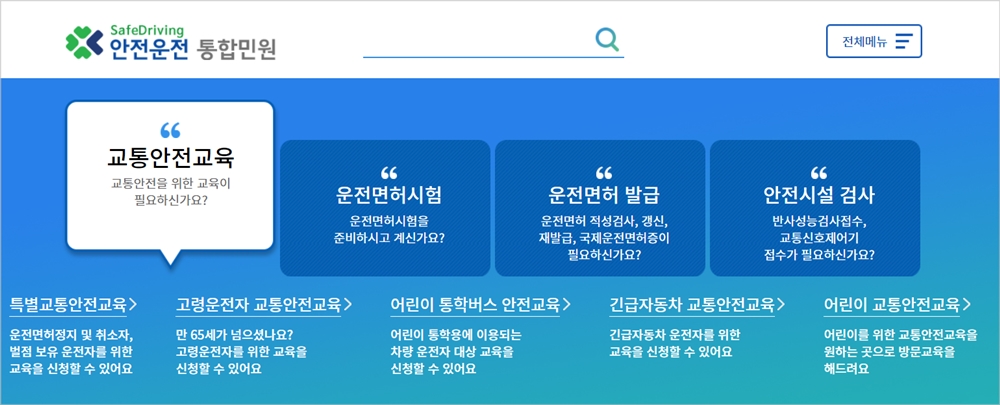 SafeDriving
안전운전 통합민원

전체메뉴

“
교통안전교육
교통안전을 위한 교육이 필요하신가요?

“
운전면허시험
운전면허시험을 준비하시고 계신가요?

“
운전면허 발급
운전면허 적성검사, 갱신, 재발급, 국제운전면허증이 필요하신가요?

“
안전시설 검사
반사성능검사접수, 교통신호제어기 접수가 필요하신가요?

특별교통안전교육 >
운전면허정지 및 취소자, 벌점 보유 운전자를 위한 교육을 신청할 수 있어요

고령운전자 교통안전교육 >
만 65세가 넘으셨나요? 고령운전자를 위한 교육을 신청할 수 있어요

어린이 통학버스 안전교육 >
어린이 통학용에 이용되는 차량 운전자 대상 교육을 신청할 수 있어요

긴급자동차 교통안전교육 >
긴급자동차 운전자를 위한 교육을 신청할 수 있어요

어린이 교통안전교육 >
어린이를 위한 교통안전교육을 원하는 곳으로 방문교육을 해드려요